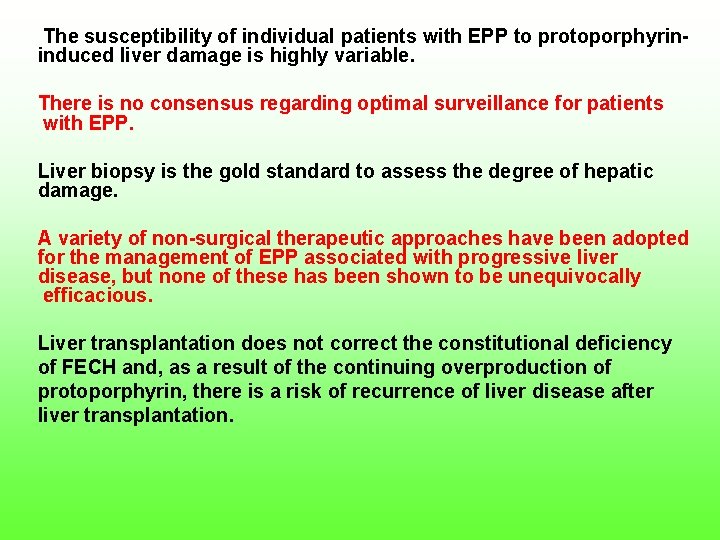 The susceptibility of individual patients with EPP to protoporphyrin-induced liver damage is highly variable.

There is no consensus regarding optimal surveillance for patients with EPP.

Liver biopsy is the gold standard to assess the degree of hepatic damage.

A variety of non-surgical therapeutic approaches have been adopted for the management of EPP associated with progressive liver disease, but none of these has been shown to be unequivocally efficacious.

Liver transplantation does not correct the constitutional deficiency of FECH and, as a result of the continuing overproduction of protoporphyrin, there is a risk of recurrence of liver disease after liver transplantation.